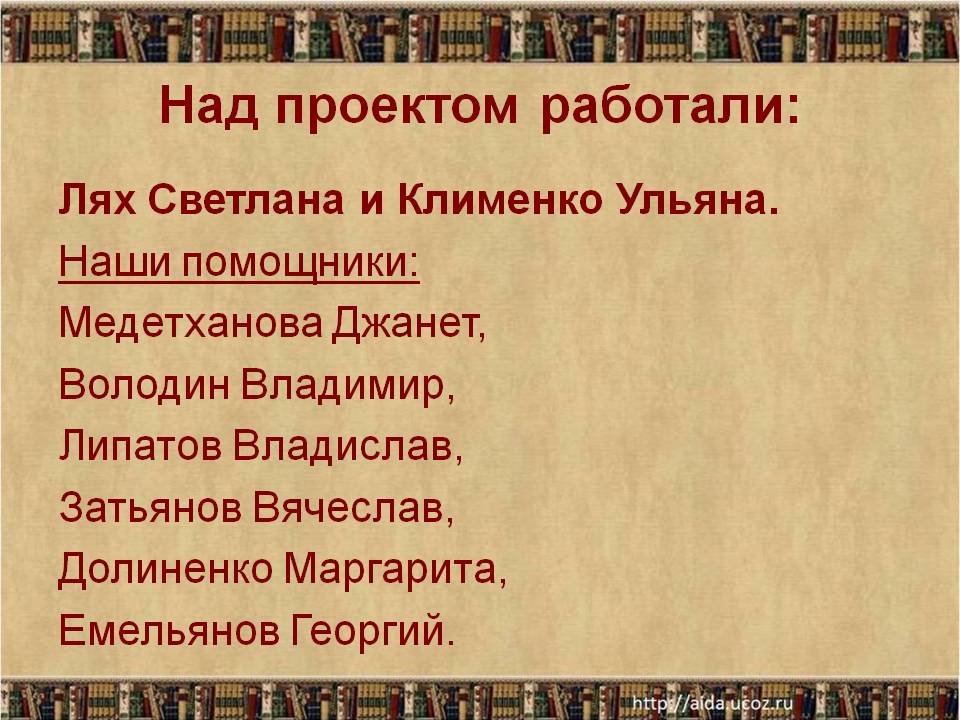 Над проектом работали:

Лях Светлана и Клименко Ульяна.

Наши помощники:

Медетханова Джанет,

Володин Владимир,

Липатов Владислав,

Затьянов Вячеслав,

Долиненко Маргарита,

Емельянов Георгий.

http://aida.ucoz.ru